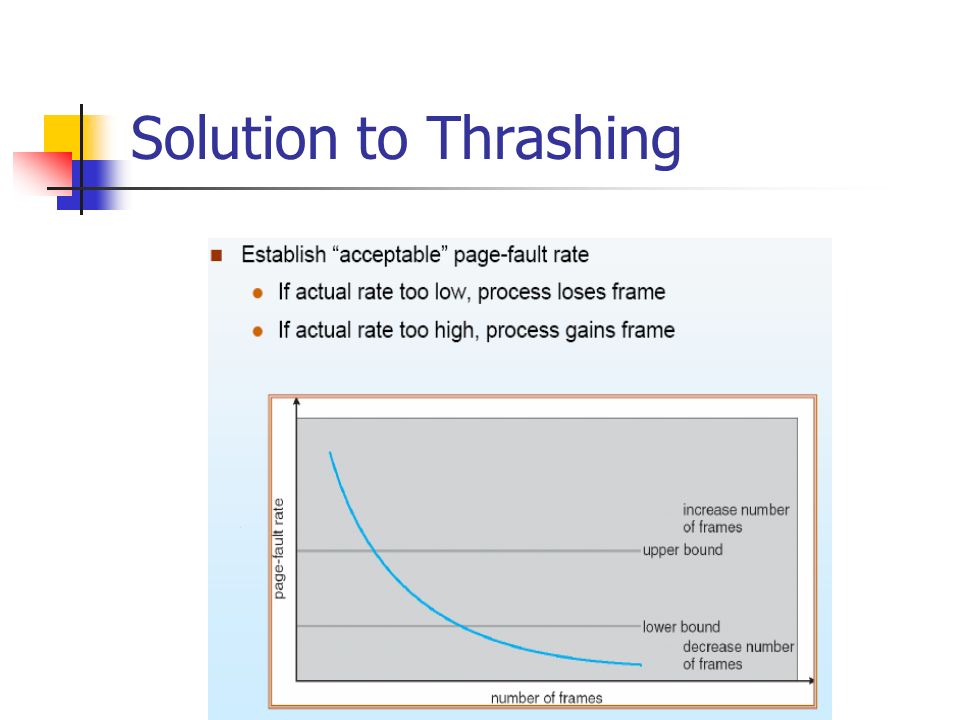 Solution to Thrashing

Establish “acceptable” page-fault rate

If actual rate too low, process loses frame

If actual rate too high, process gains frame

page-fault rate

increase number of frames

upper bound

lower bound

decrease number of frames

number of frames